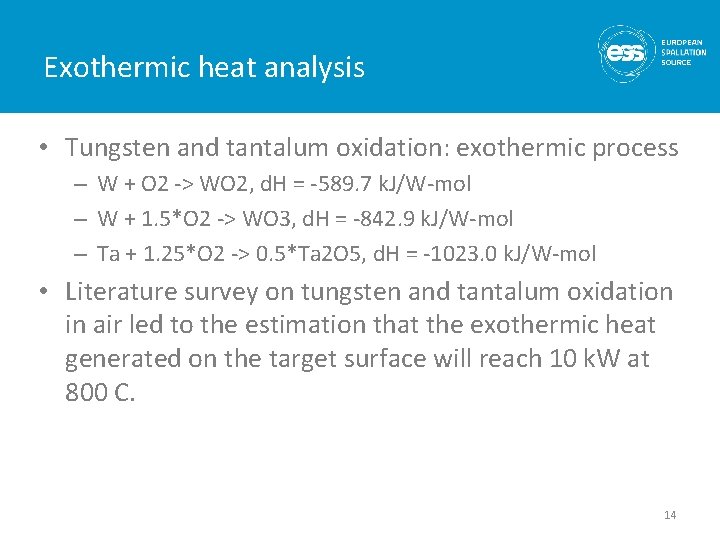 Exothermic heat analysis

ess EUROPEAN SPALLATION SOURCE

• Tungsten and tantalum oxidation: exothermic process
– W + O2 -> WO2, dH = -589.7 kJ/W-mol
– W + 1.5*O2 -> WO3, dH = -842.9 kJ/W-mol
– Ta + 1.25*O2 -> 0.5*Ta2O5, dH = -1023.0 kJ/W-mol

• Literature survey on tungsten and tantalum oxidation in air led to the estimation that the exothermic heat generated on the target surface will reach 10 kW at 800 C.

14